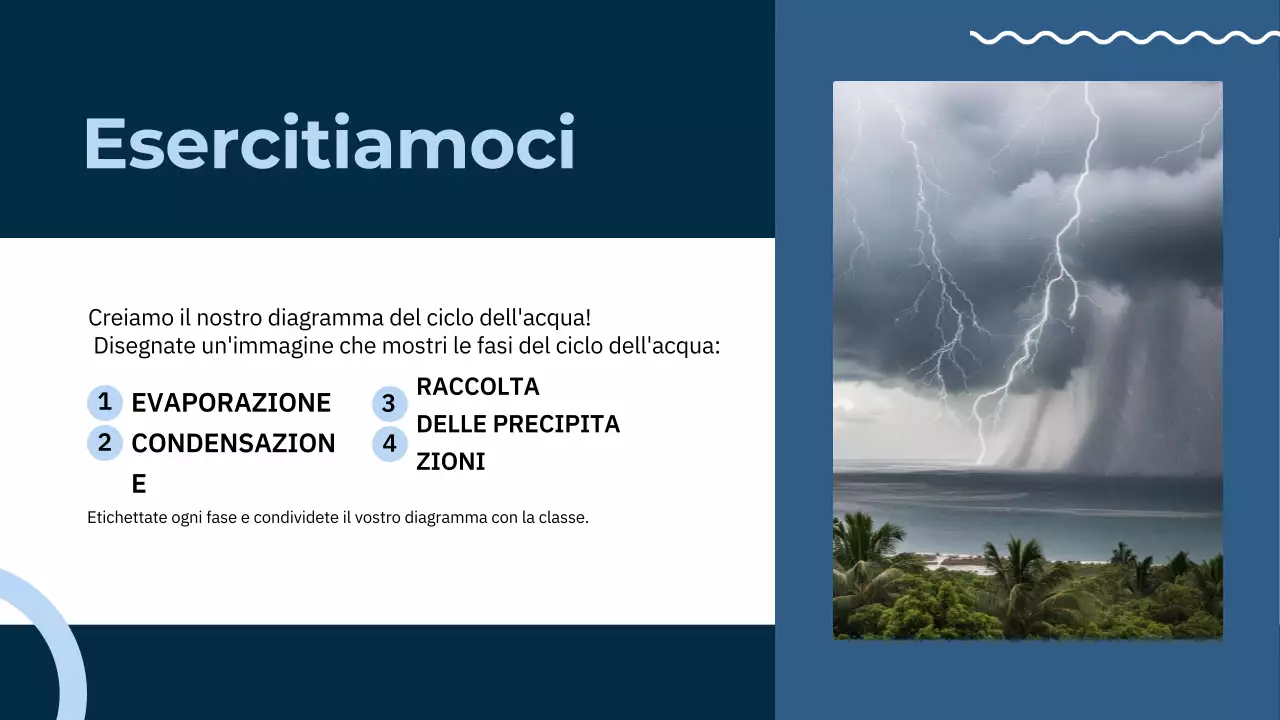 Esercitiamoci

Creiamo il nostro diagramma del ciclo dell'acqua!
Disegnate un'immagine che mostri le fasi del ciclo dell'acqua:

1 EVAPORAZIONE
2 CONDENSAZIONE

3 RACCOLTA
4 DELLE PRECIPITAZIONI

Etichettate ogni fase e condividete il vostro diagramma con la classe.